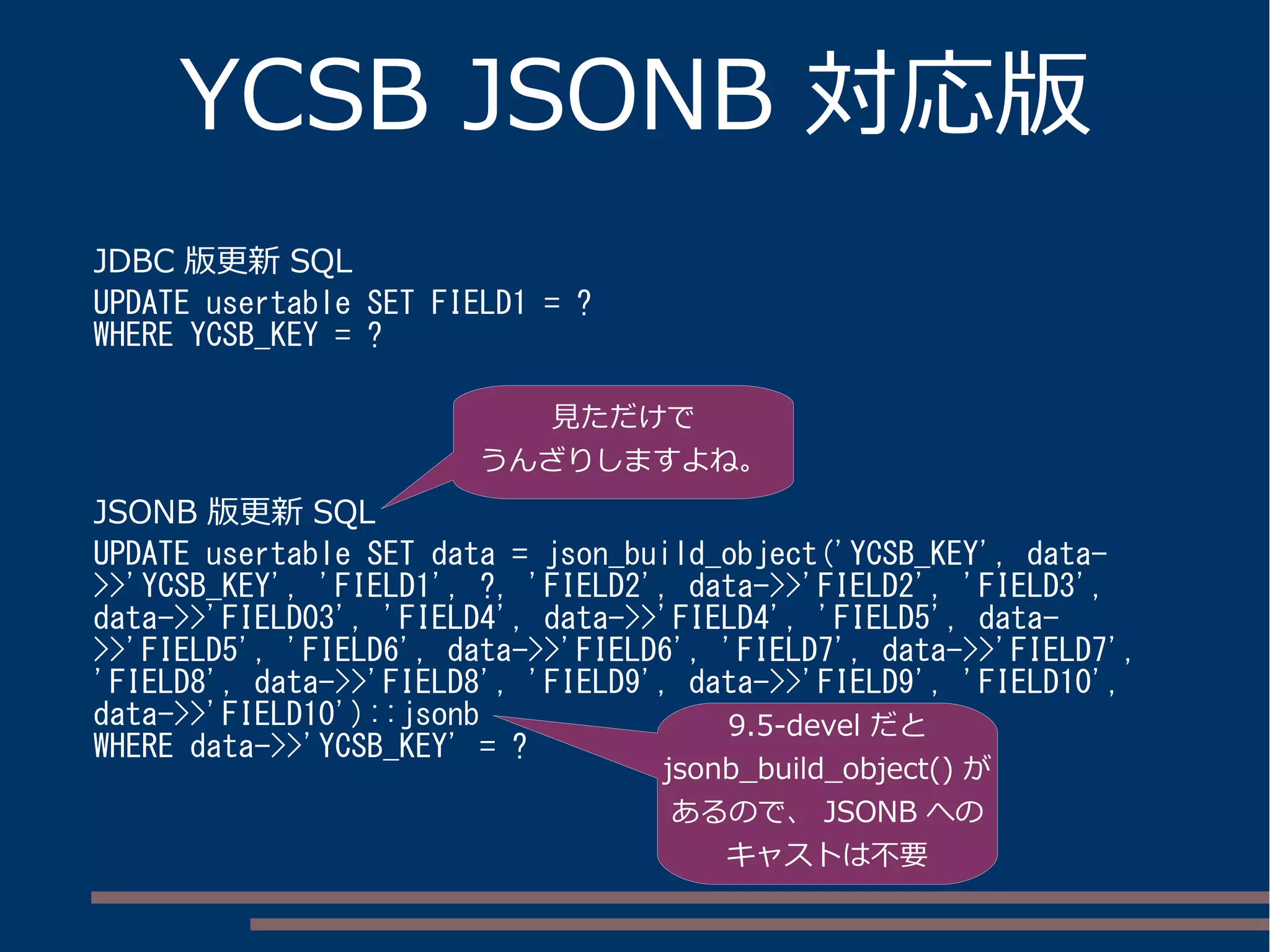 YCSB JSONB 対応版

JDBC 版更新 SQL

UPDATE usertable SET FIELD1 = ?
WHERE YCSB_KEY = ?

見ただけで
うんざりしますよね。

JSONB 版更新 SQL

UPDATE usertable SET data = json_build_object('YCSB_KEY', data->>'YCSB_KEY', 'FIELD1', ?, 'FIELD2', data->>'FIELD2', 'FIELD3', data->>'FIELD03', 'FIELD4', data->>'FIELD4', 'FIELD5', data->>'FIELD5', 'FIELD6', data->>'FIELD6', 'FIELD7', data->>'FIELD7', 'FIELD8', data->>'FIELD8', 'FIELD9', data->>'FIELD9', 'FIELD10', data->>'FIELD10')::jsonb
WHERE data->>'YCSB_KEY' = ?

9.5-devel だと
jsonb_build_object() が
あるので、 JSONB への
キャストは不要